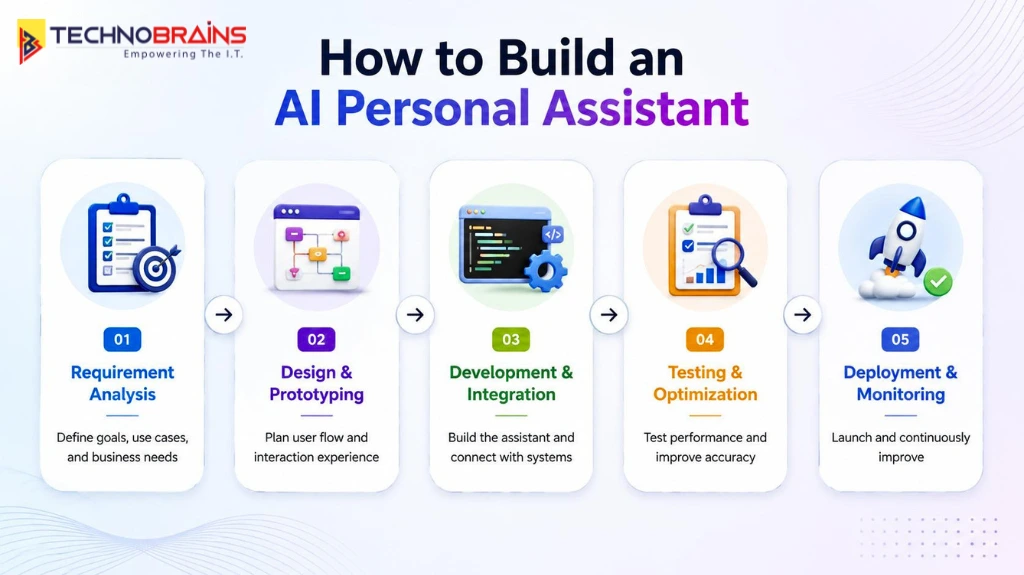 TECHNOBRAINS
Empowering The I.T.

How to Build an
AI Personal Assistant

01
Requirement Analysis
Define goals, use cases, and business needs

02
Design & Prototyping
Plan user flow and interaction experience

03
Development & Integration
Build the assistant and connect with systems

04
Testing & Optimization
Test performance and improve accuracy

05
Deployment & Monitoring
Launch and continuously improve